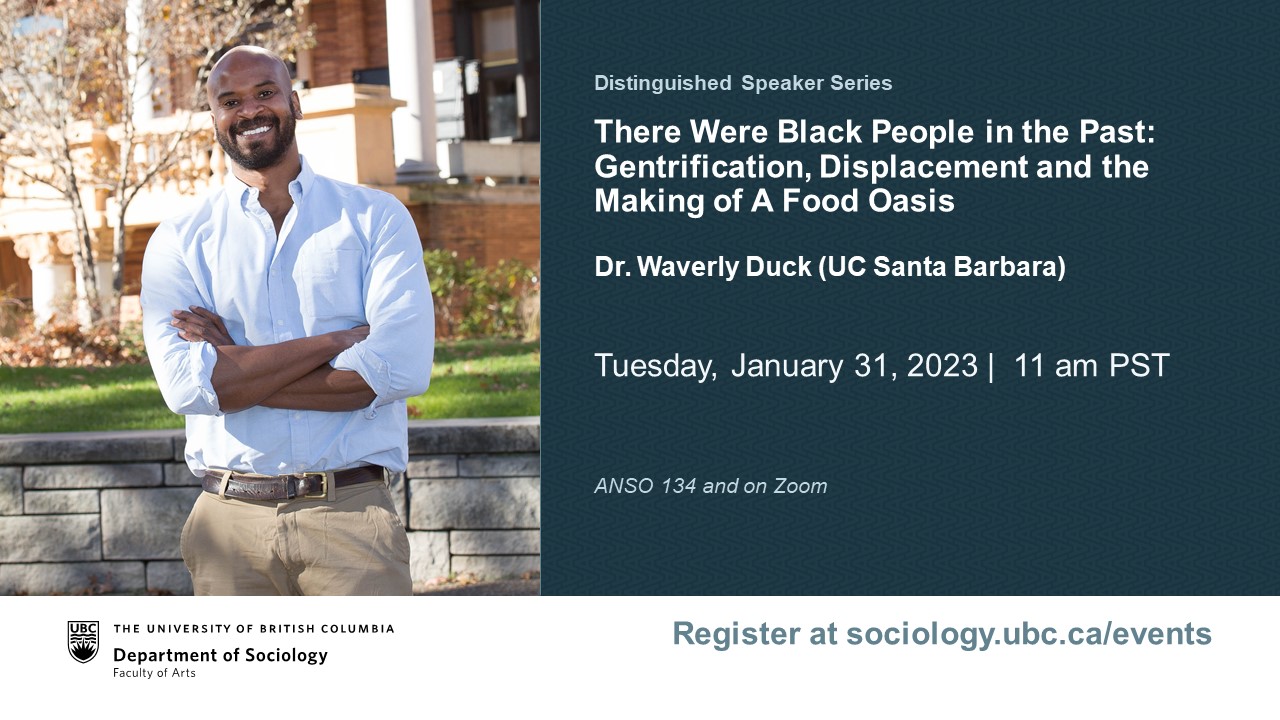 Distinguished Speaker Series

There Were Black People in the Past: Gentrification, Displacement and the Making of A Food Oasis

Dr. Waverly Duck (UC Santa Barbara)

Tuesday, January 31, 2023 | 11 am PST

ANSO 134 and on Zoom

UBC THE UNIVERSITY OF BRITISH COLUMBIA
Department of Sociology
Faculty of Arts

Register at sociology.ubc.ca/events